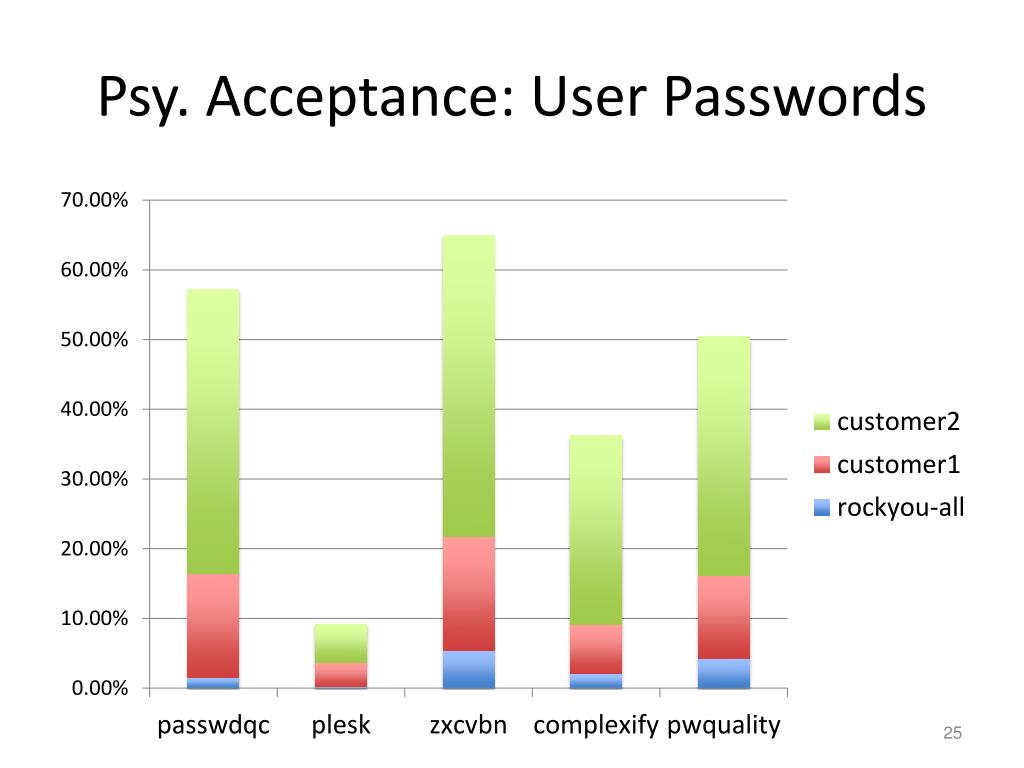 Psy. Acceptance: User Passwords

70.00%
60.00%
50.00%
40.00%
30.00%
20.00%
10.00%
0.00%

passwdqc plesk zxcvbn complexify pwquality

customer2
customer1
rockyou-all

25